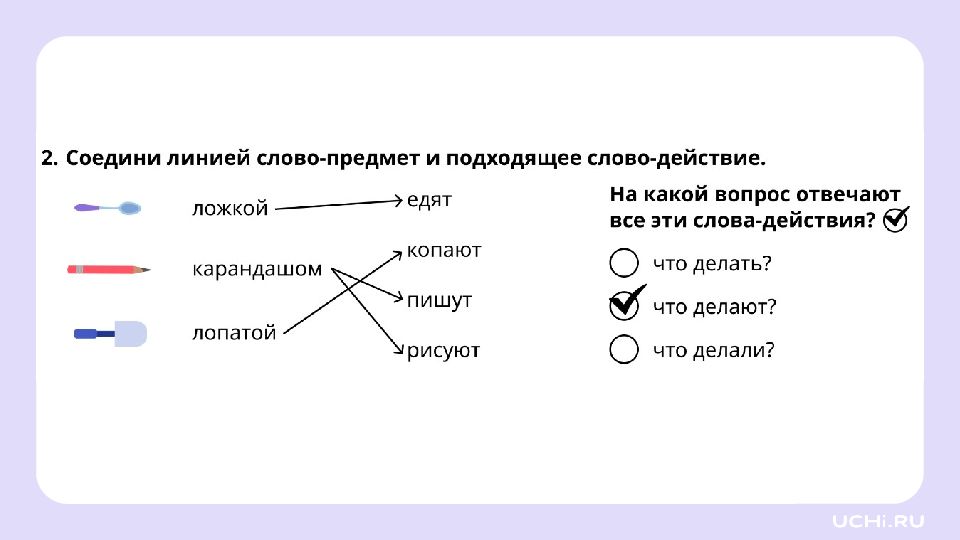 2. Соедини линией слово-предмет и подходящее слово-действие.

ложкой

карандашом

лопатой

едят

копают

пишут

рисуют

На какой вопрос отвечают все эти слова-действия?

что делать?

что делают?

что делали?

UCHi.RU